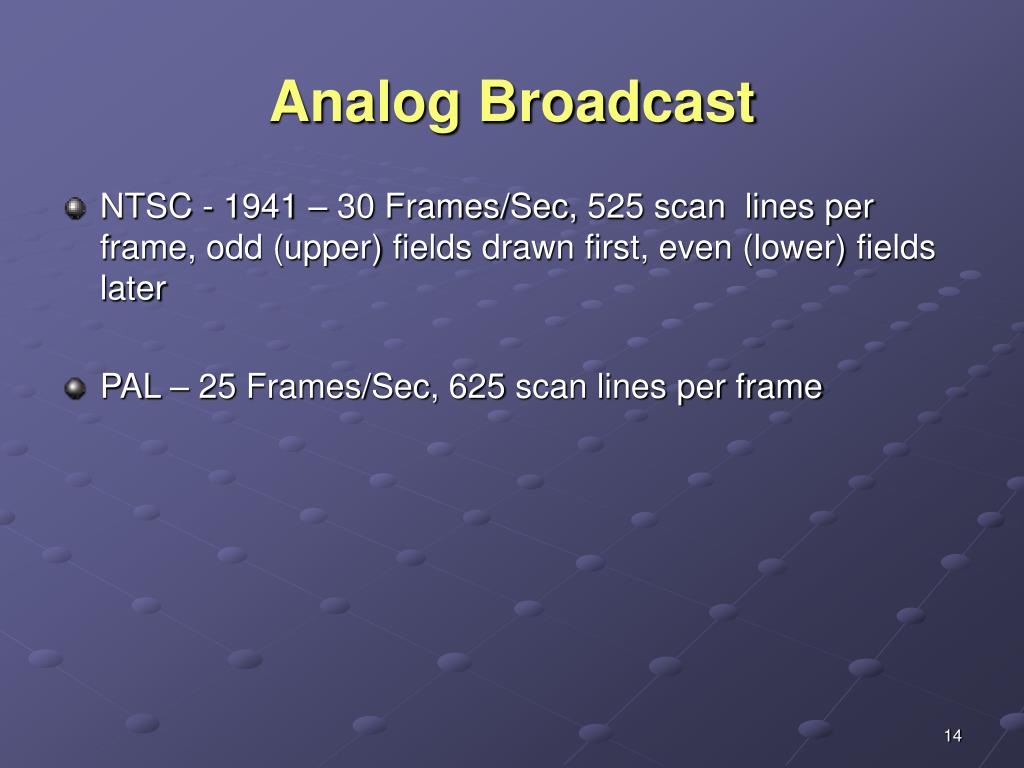 Analog Broadcast

NTSC - 1941 – 30 Frames/Sec, 525 scan lines per frame, odd (upper) fields drawn first, even (lower) fields later

PAL – 25 Frames/Sec, 625 scan lines per frame

14